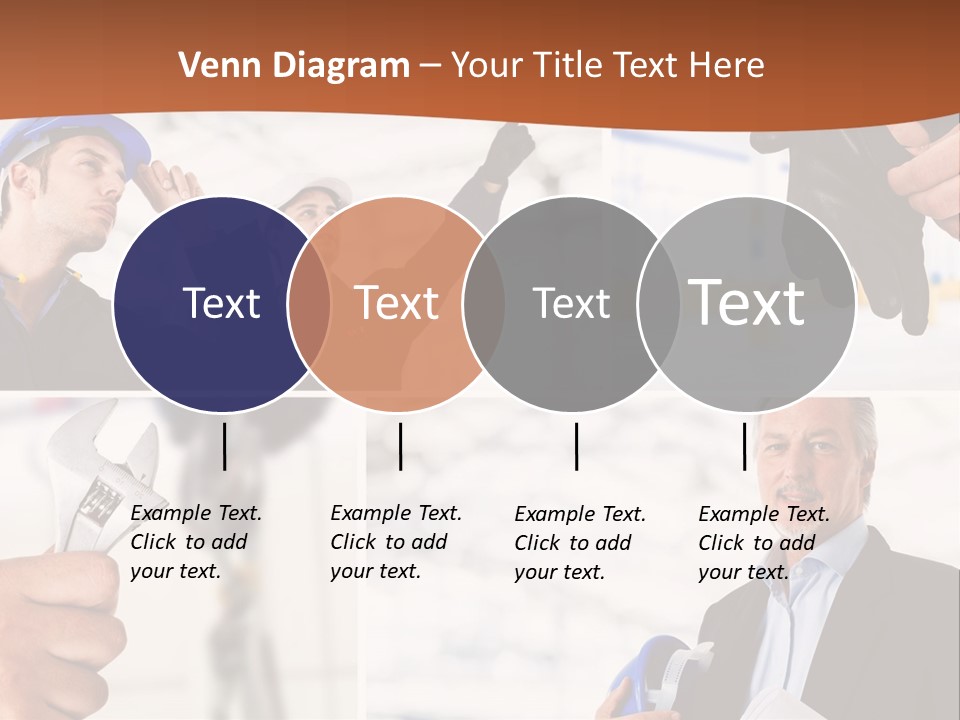 Venn Diagram – Your Title Text Here

Text

Text

Text

Text

Example Text. Click to add your text.

Example Text. Click to add your text.

Example Text. Click to add your text.

Example Text. Click to add your text.